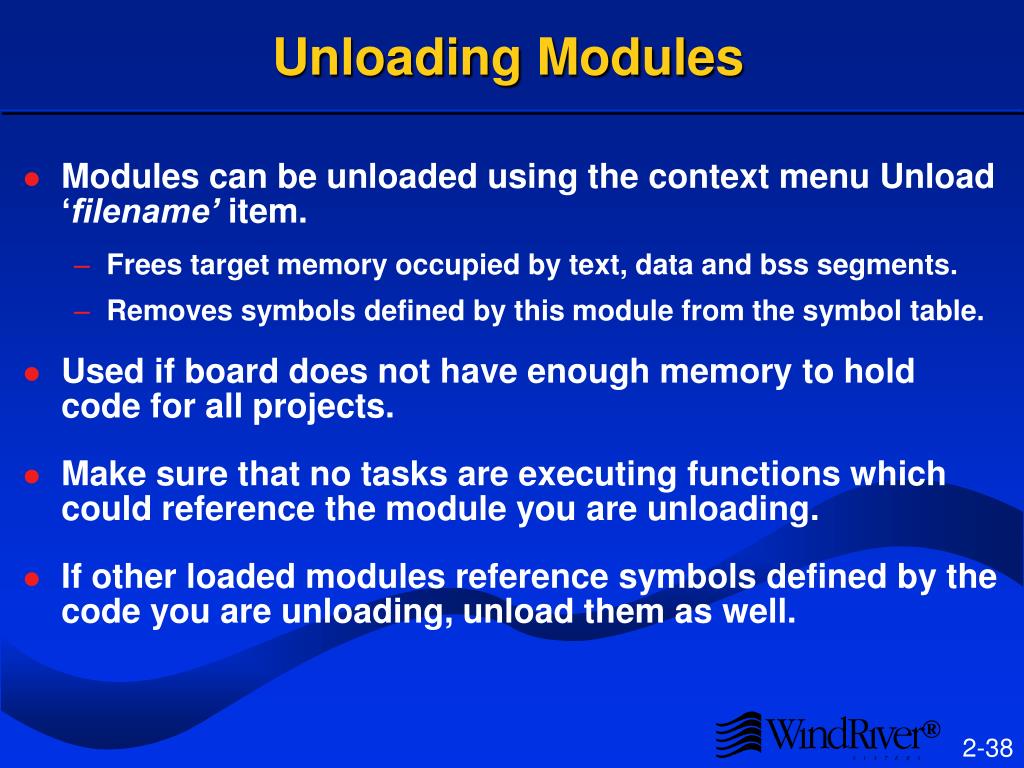 Unloading Modules

● Modules can be unloaded using the context menu Unload ‘filename’ item.

– Frees target memory occupied by text, data and bss segments.

– Removes symbols defined by this module from the symbol table.

● Used if board does not have enough memory to hold code for all projects.

● Make sure that no tasks are executing functions which could reference the module you are unloading.

● If other loaded modules reference symbols defined by the code you are unloading, unload them as well.

WindRiver®

2-38